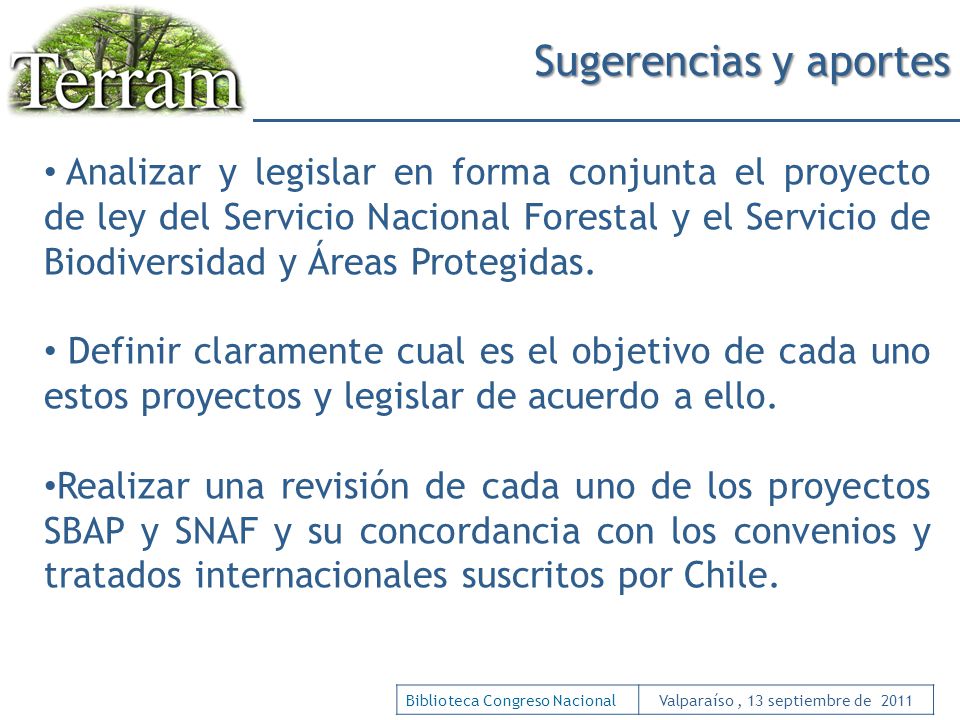 Terram

Sugerencias y aportes

• Analizar y legislar en forma conjunta el proyecto de ley del Servicio Nacional Forestal y el Servicio de Biodiversidad y Áreas Protegidas.

• Definir claramente cual es el objetivo de cada uno estos proyectos y legislar de acuerdo a ello.

•Realizar una revisión de cada uno de los proyectos SBAP y SNAF y su concordancia con los convenios y tratados internacionales suscritos por Chile.

| Biblioteca Congreso Nacional | Valparaíso , 13 septiembre de 2011 |
|---|---|